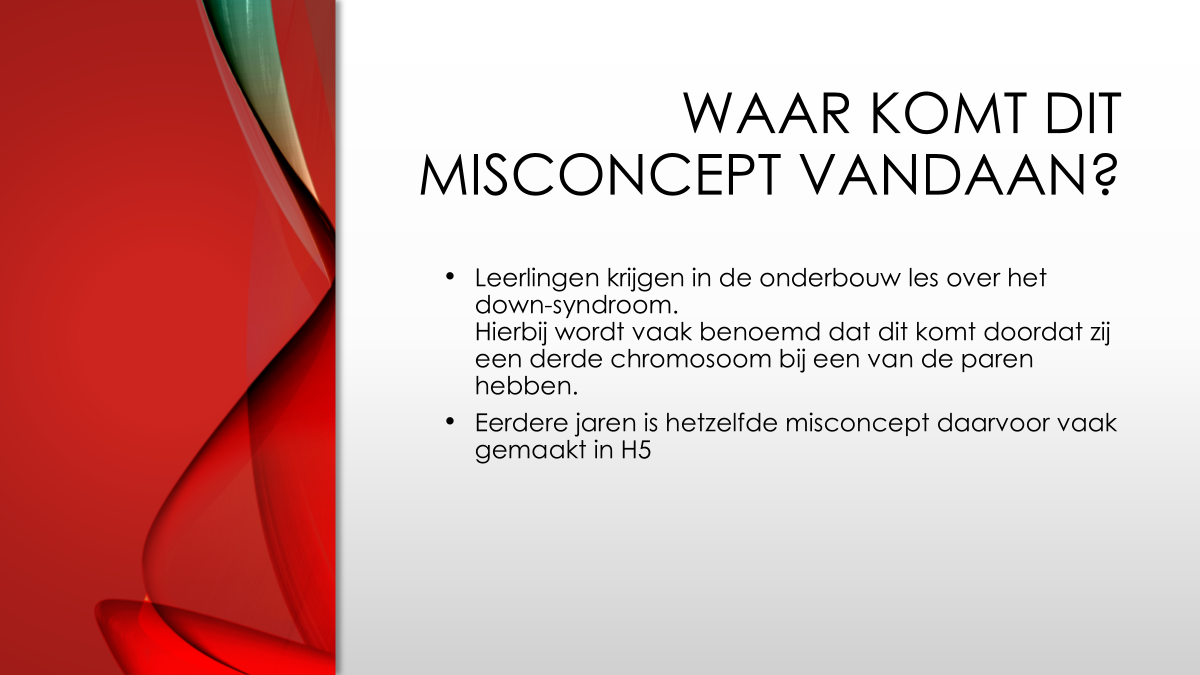 WAAR KOMT DIT MISCONCEPT VANDAAN?

• Leerlingen krijgen in de onderbouw les over het down-syndroom.
Hierbij wordt vaak benoemd dat dit komt doordat zij een derde chromosoom bij een van de paren hebben.

• Eerdere jaren is hetzelfde misconcept daarvoor vaak gemaakt in H5